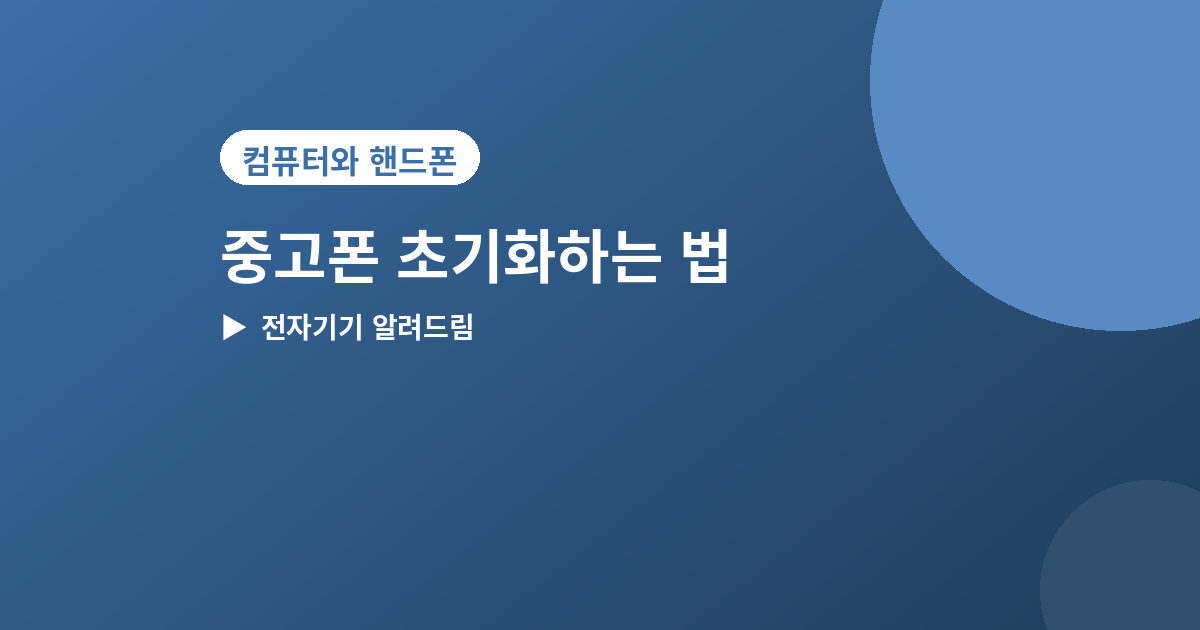 컴퓨터와 핸드폰

중고폰 초기화하는 법

▶ 전자기기 알려드림